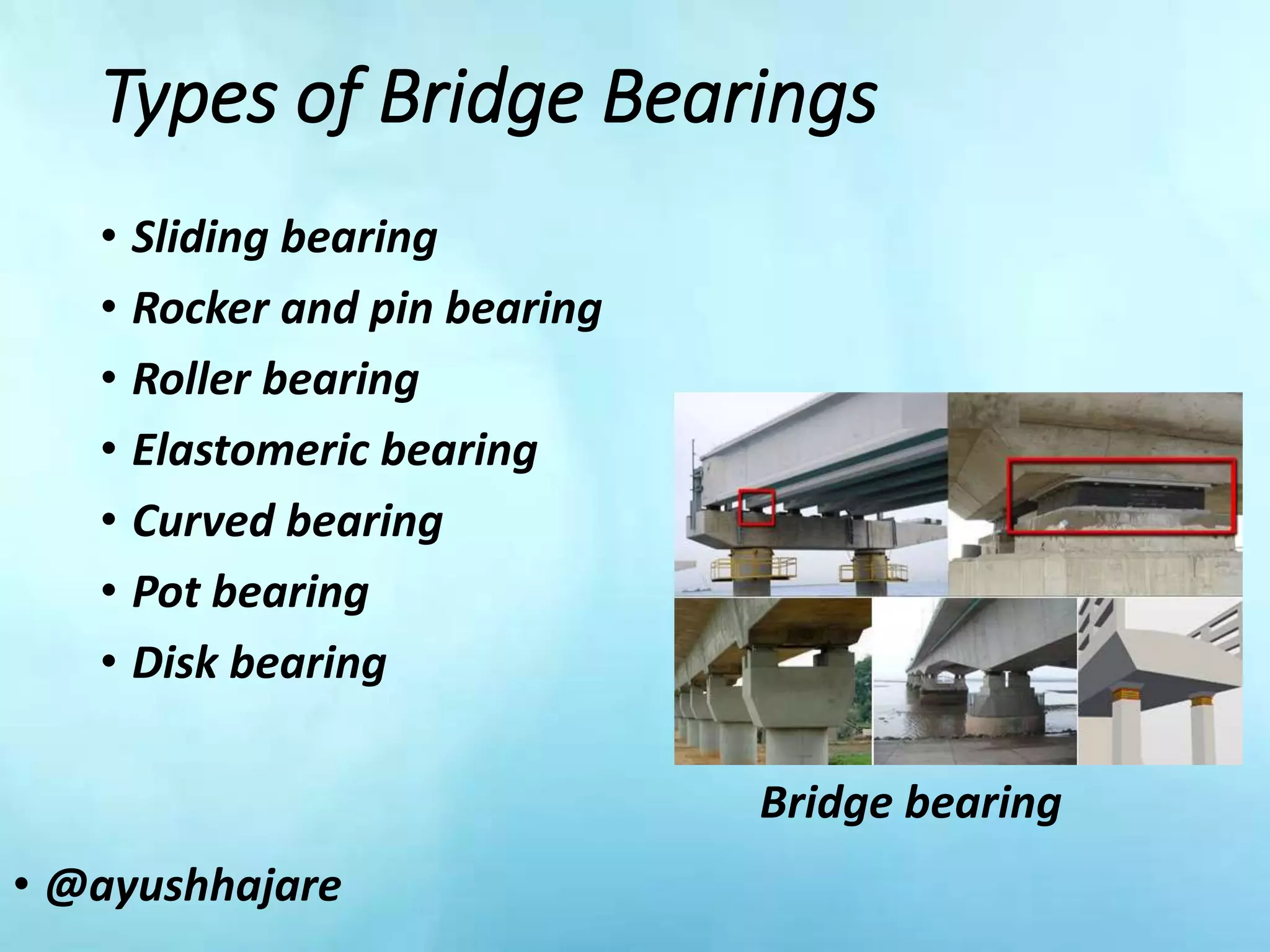 Types of Bridge Bearings

• Sliding bearing
• Rocker and pin bearing
• Roller bearing
• Elastomeric bearing
• Curved bearing
• Pot bearing
• Disk bearing

Bridge bearing

• @ayushhajare